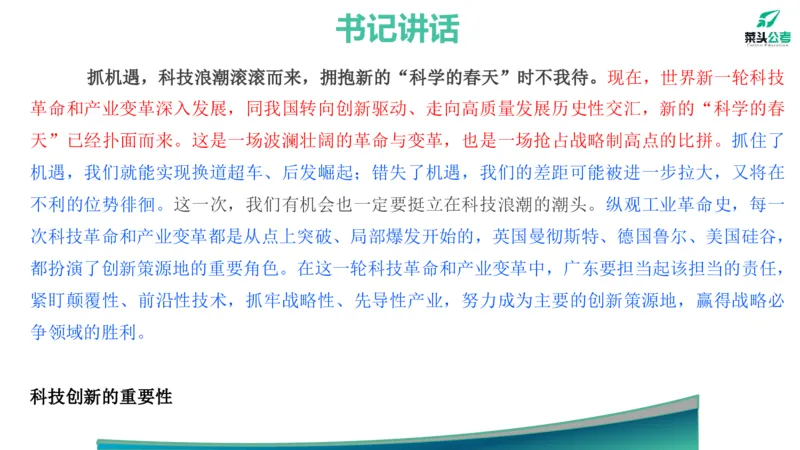 书记讲话

菜头公考

抓机遇，科技浪潮滚滚而来，拥抱新的“科学的春天”时不我待。现在，世界新一轮科技革命和产业变革深入发展，同我国转向创新驱动、走向高质量发展历史性交汇，新的“科学的春天”已经扑面而来。这是一场波澜壮阔的革命与变革，也是一场抢占战略制高点的比拼。抓住了机遇，我们就能实现换道超车、后发崛起；错失了机遇，我们的差距可能被进一步拉大，又将在不利的位势徘徊。这一次，我们有机会也一定要挺立在科技浪潮的潮头。纵观工业革命史，每一次科技革命和产业变革都是从点上突破、局部爆发开始的，英国曼彻斯特、德国鲁尔、美国硅谷，都扮演了创新策源地的重要角色。在这一轮科技革命和产业变革中，广东要担当起该担当的责任，紧盯颠覆性、前沿性技术，抓牢战略性、先导性产业，努力成为主要的创新策源地，赢得战略必争领域的胜利。

科技创新的重要性